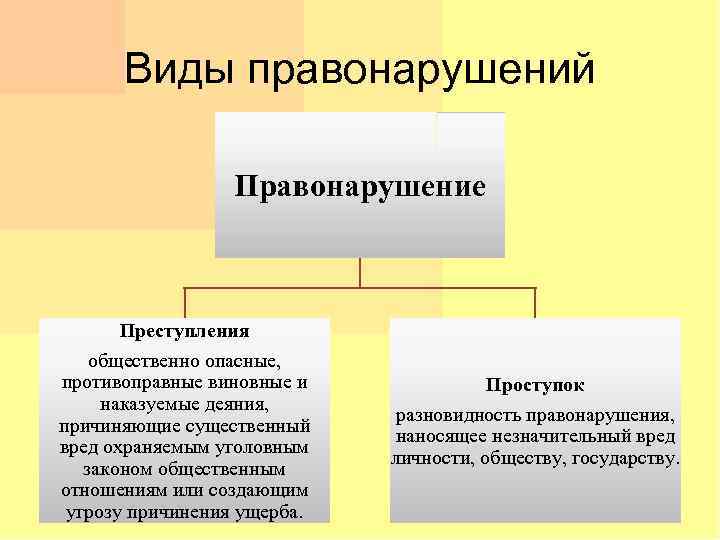 Виды правонарушений

Правонарушение

Преступления

общественно опасные, противоправные виновные и наказуемые деяния, причиняющие существенный вред охраняемым уголовным законом общественным отношениям или создающим угрозу причинения ущерба.

Проступок

разновидность правонарушения, наносящее незначительный вред личности, обществу, государству.